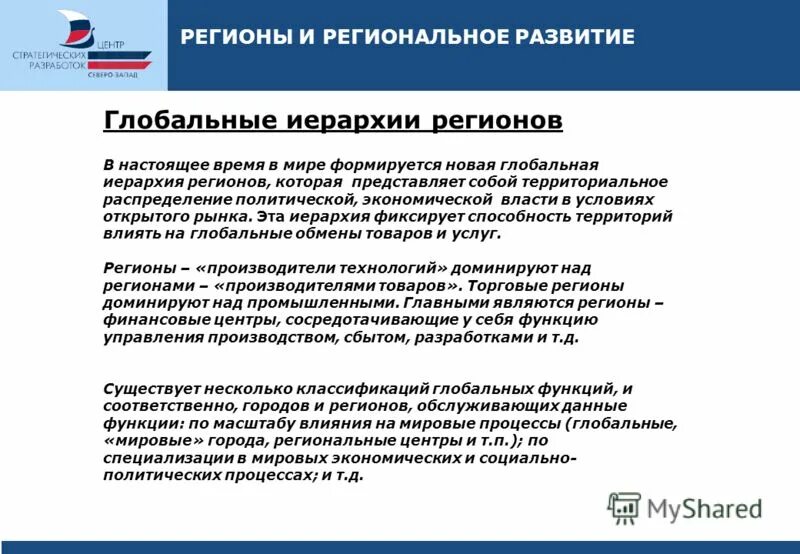 ЦЕНТР СТРАТЕГИЧЕСКИХ РАЗРАБОТОК СЕВЕРО-ЗАПАД

РЕГИОНЫ И РЕГИОНАЛЬНОЕ РАЗВИТИЕ

Глобальные иерархии регионов

В настоящее время в мире формируется новая глобальная иерархия регионов, которая представляет собой территориальное распределение политической, экономической власти в условиях открытого рынка. Эта иерархия фиксирует способность территорий влиять на глобальные обмены товаров и услуг.

Регионы – «производители технологий» доминируют над регионами – «производителями товаров». Торговые регионы доминируют над промышленными. Главными являются регионы – финансовые центры, сосредотачивающие у себя функцию управления производством, сбытом, разработками и т.д.

Существует несколько классификаций глобальных функций, и соответственно, городов и регионов, обслуживающих данные функции: по масштабу влияния на мировые процессы (глобальные, «мировые» города, региональные центры и т.п.); по специализации в мировых экономических и социально-политических процессах; и т.д.

MyShared